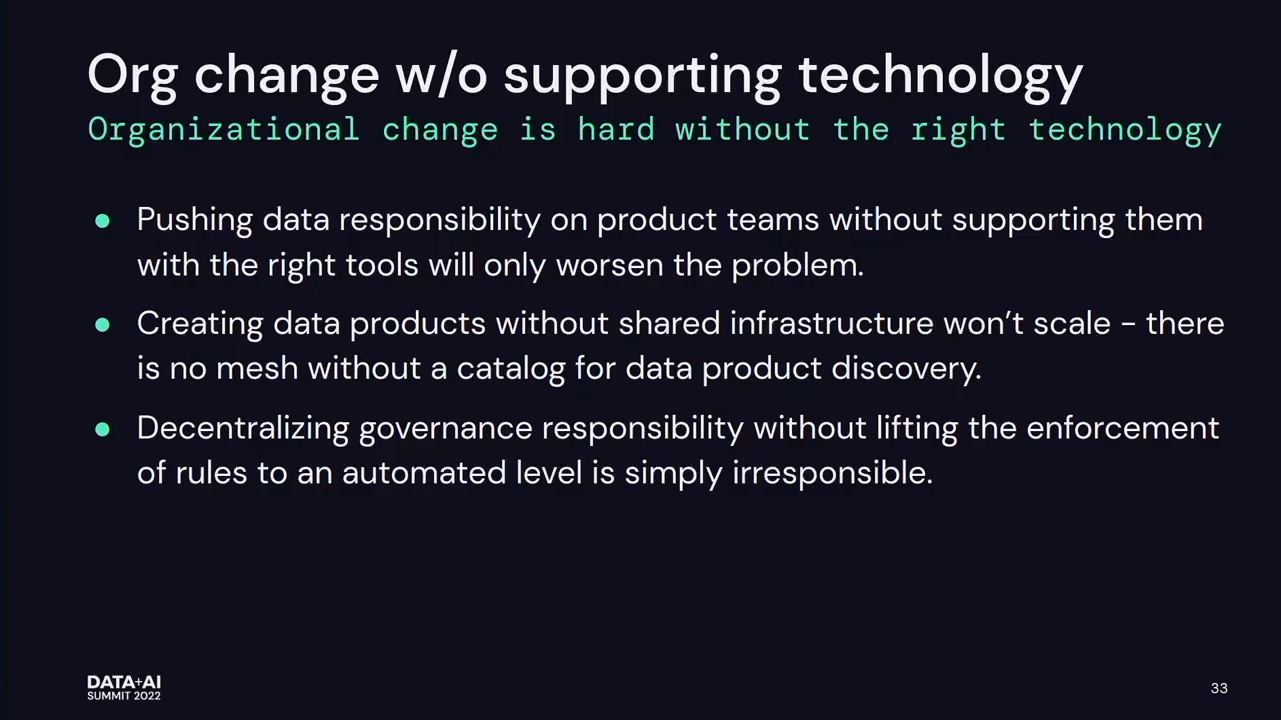 Org change w/o supporting technology

Organizational change is hard without the right technology

- Pushing data responsibility on product teams without supporting them with the right tools will only worsen the problem.
- Creating data products without shared infrastructure won't scale - there is no mesh without a catalog for data product discovery.
- Decentralizing governance responsibility without lifting the enforcement of rules to an automated level is simply irresponsible.

DATA+AI
SUMMIT 2022

33